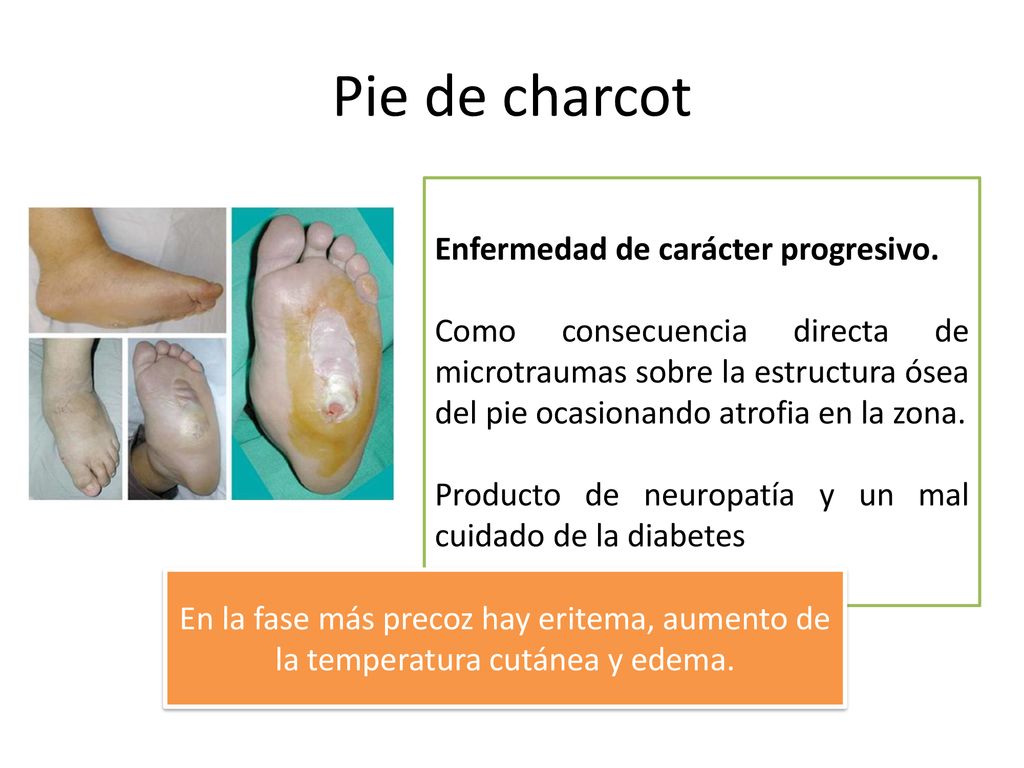 Pie de charcot

Enfermedad de carácter progresivo.

Como consecuencia directa de microtraumas sobre la estructura ósea del pie ocasionando atrofia en la zona.

Producto de neuropatía y un mal cuidado de la diabetes

En la fase más precoz hay eritema, aumento de la temperatura cutánea y edema.